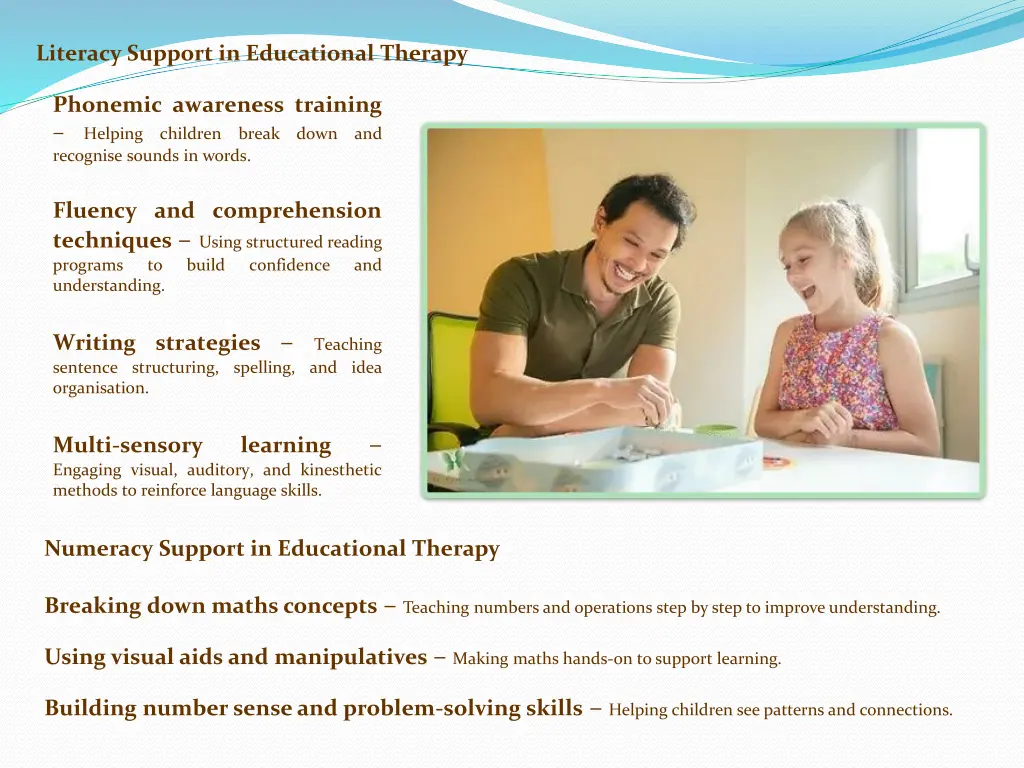 Literacy Support in Educational Therapy

Phonemic awareness training – Helping children break down and recognise sounds in words.

Fluency and comprehension techniques – Using structured reading programs to build confidence and understanding.

Writing strategies – Teaching sentence structuring, spelling, and idea organisation.

Multi-sensory learning – Engaging visual, auditory, and kinesthetic methods to reinforce language skills.

Numeracy Support in Educational Therapy

Breaking down maths concepts – Teaching numbers and operations step by step to improve understanding.

Using visual aids and manipulatives – Making maths hands-on to support learning.

Building number sense and problem-solving skills – Helping children see patterns and connections.